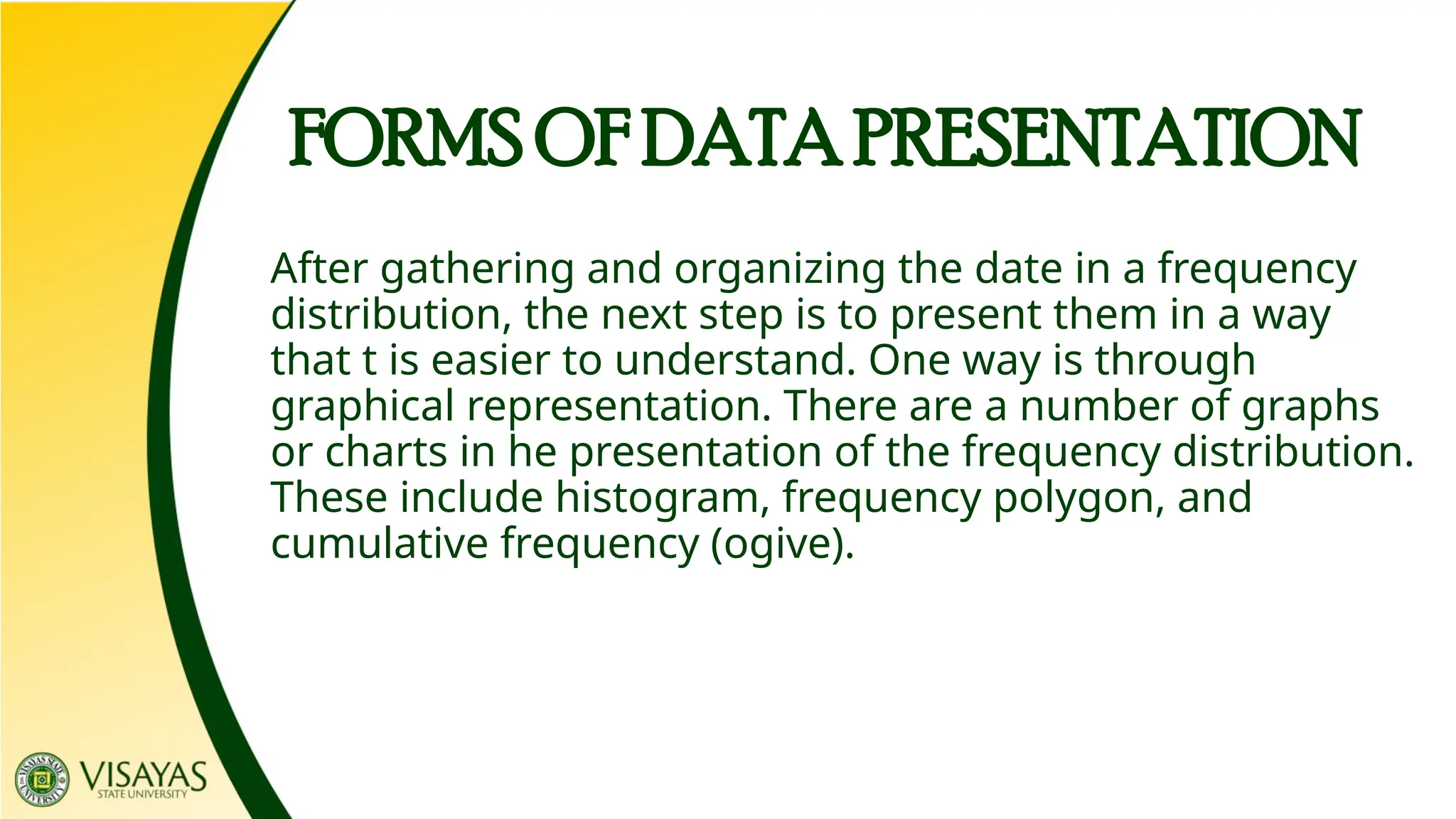 FORMS OF DATA PRESENTATION

After gathering and organizing the date in a frequency distribution, the next step is to present them in a way that t is easier to understand. One way is through graphical representation. There are a number of graphs or charts in he presentation of the frequency distribution. These include histogram, frequency polygon, and cumulative frequency (ogive).

VISAYAS STATE UNIVERSITY
VISAYAS STATE UNIVERSITY